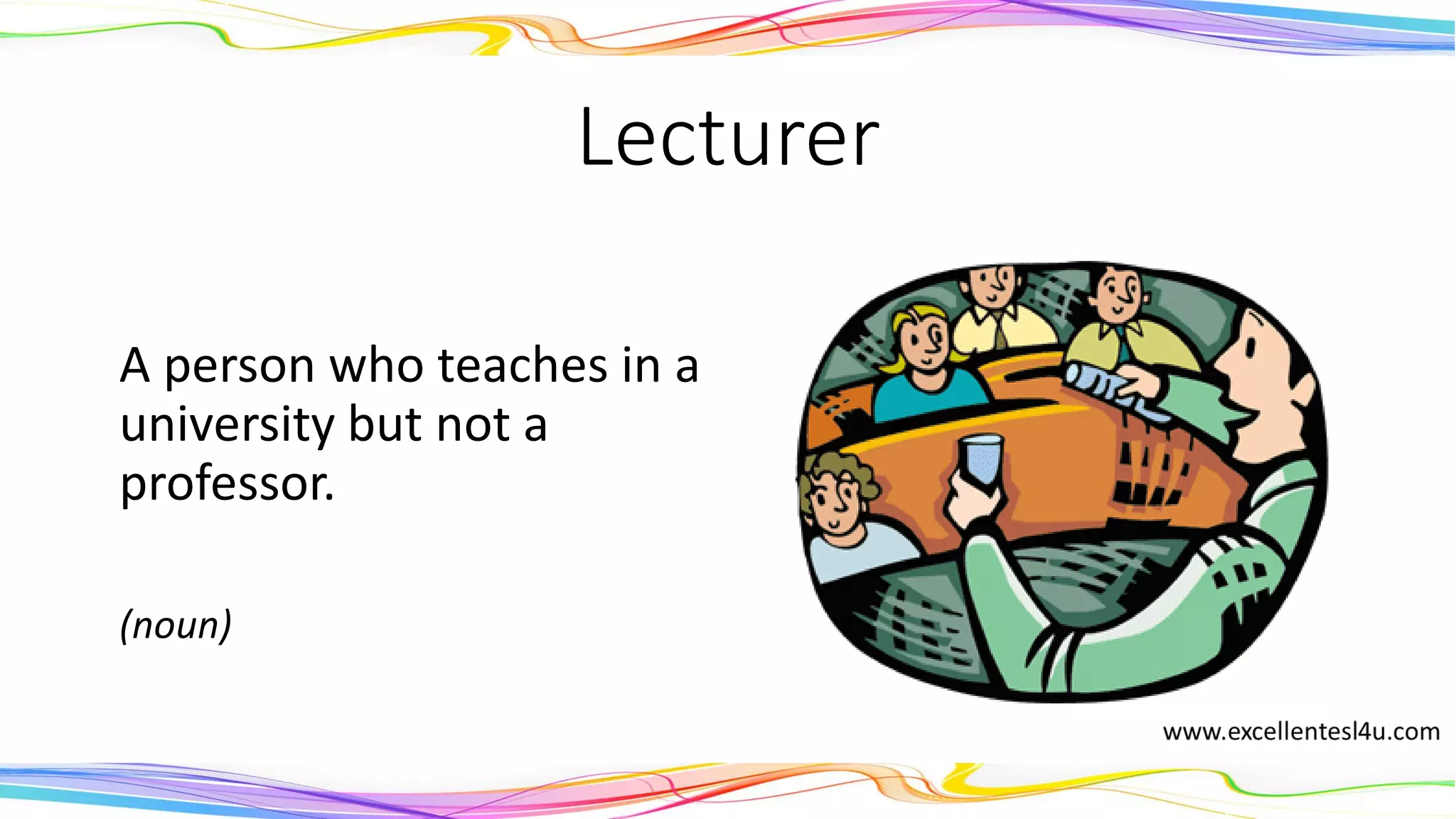 Lecturer

A person who teaches in a university but not a professor.

(noun)

www.excellentesl4u.com